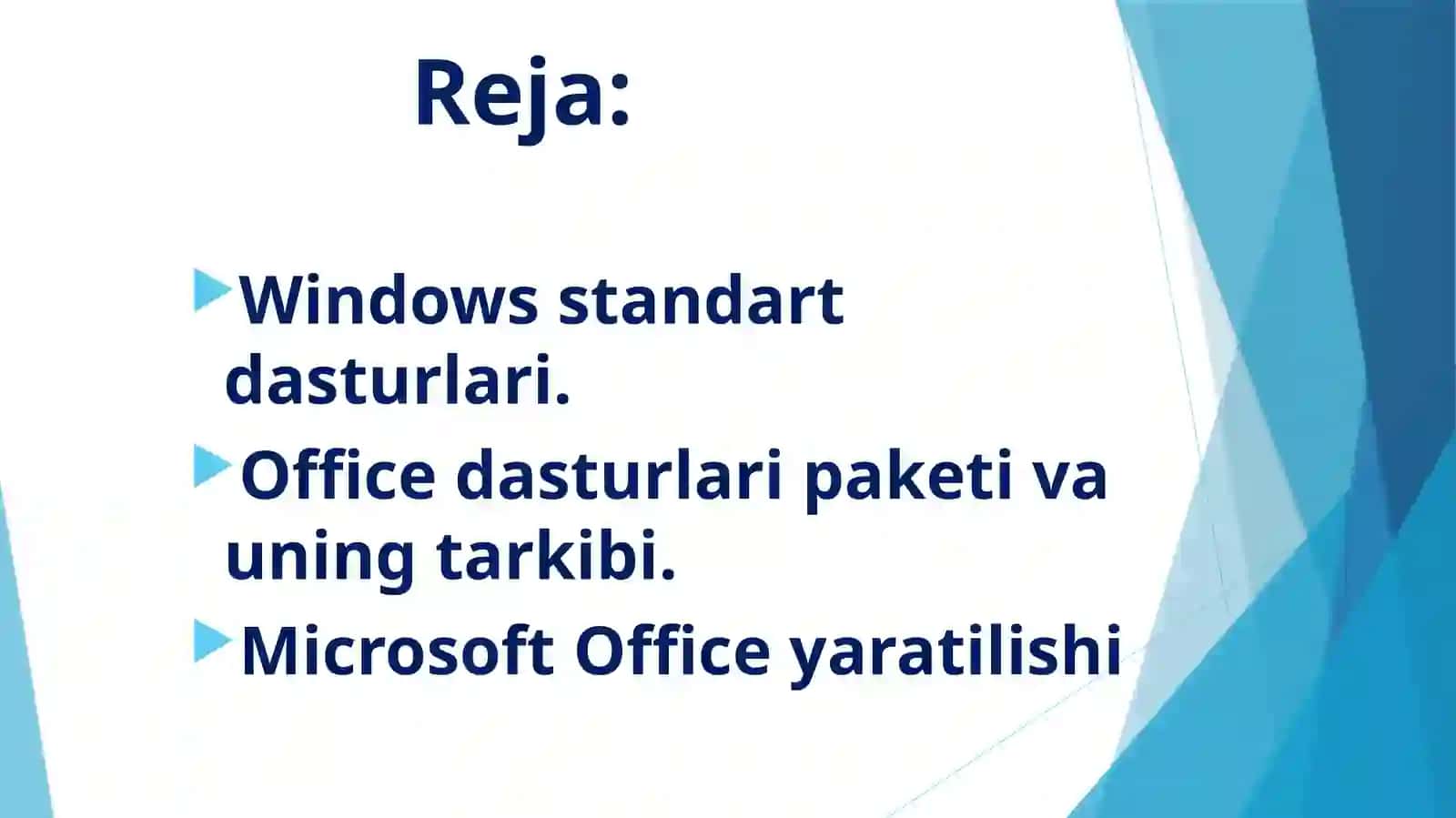 Reja:

Windows standart dasturlari.

Office dasturlari paketi va uning tarkibi.

Microsoft Office yaratilishi